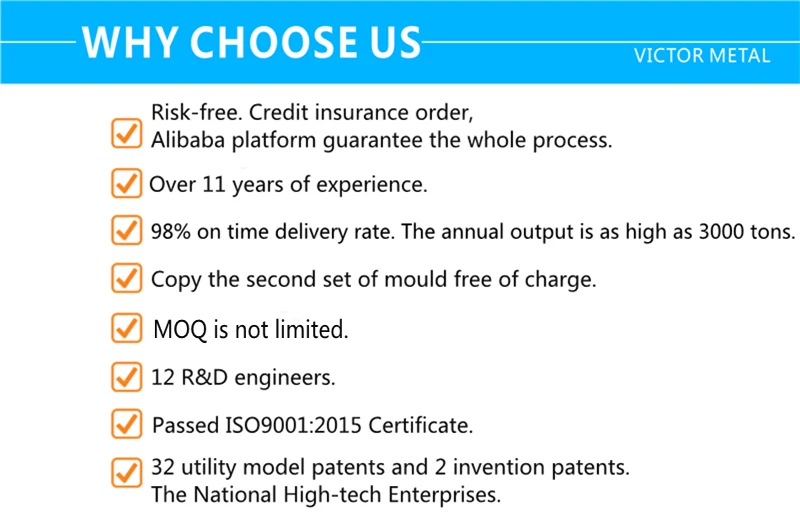 WHY CHOOSE US

VICTOR METAL

Risk-free. Credit insurance order, Alibaba platform guarantee the whole process.

Over 11 years of experience.

98% on time delivery rate. The annual output is as high as 3000 tons.

Copy the second set of mould free of charge.

MOQ is not limited.

12 R&D engineers.

Passed ISO9001:2015 Certificate.

32 utility model patents and 2 invention patents. The National High-tech Enterprises.